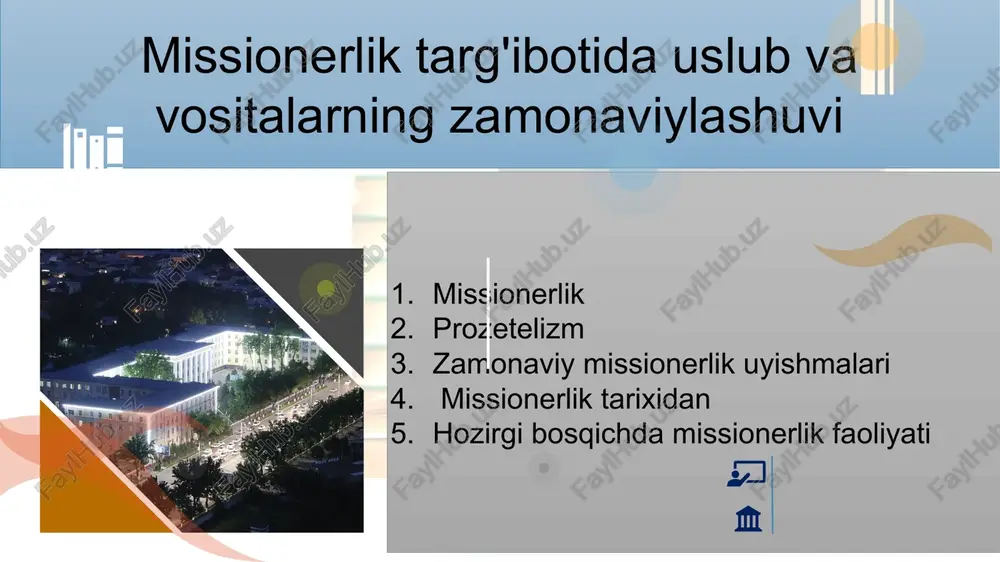 Missionerlik targ'ibotida uslub va vositalarning zamonaviylashuvi

1. Missionerlik
2. Prozetelizm
3. Zamonaviy missionerlik uyishmalari
4. Missionerlik tarixidan
5. Hozirgi bosqichda missionerlik faoliyati

FaylHub.uz